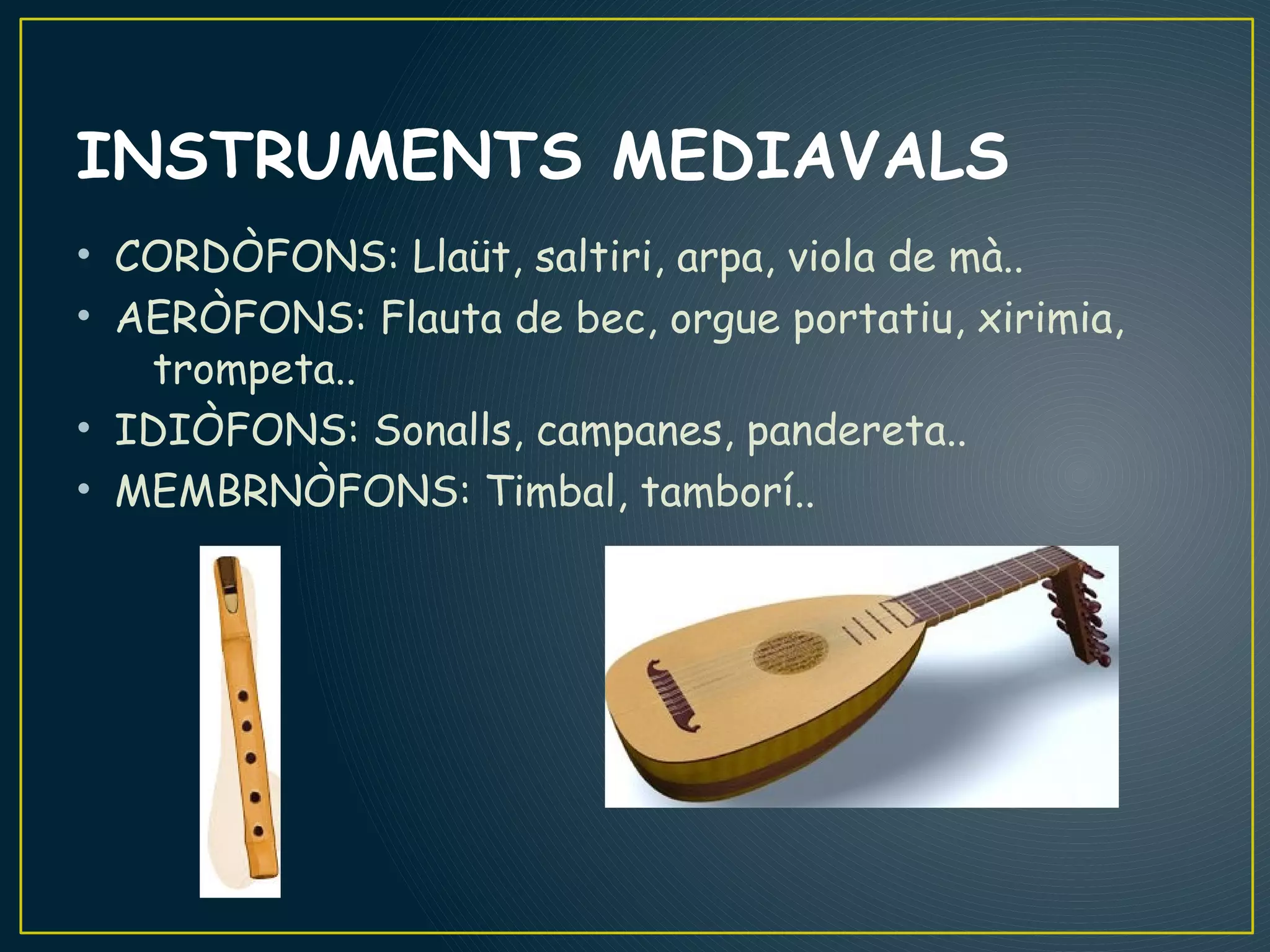 INSTRUMENTS MEDIAVALS

• CORDÒFONS: Llaüt, saltiri, arpa, viola de mà..
• AERÒFONS: Flauta de bec, orgue portatiu, xirimia, trompeta..
• IDIÒFONS: Sonalls, campanes, pandereta..
• MEMBRNÒFONS: Timbal, tamborí..